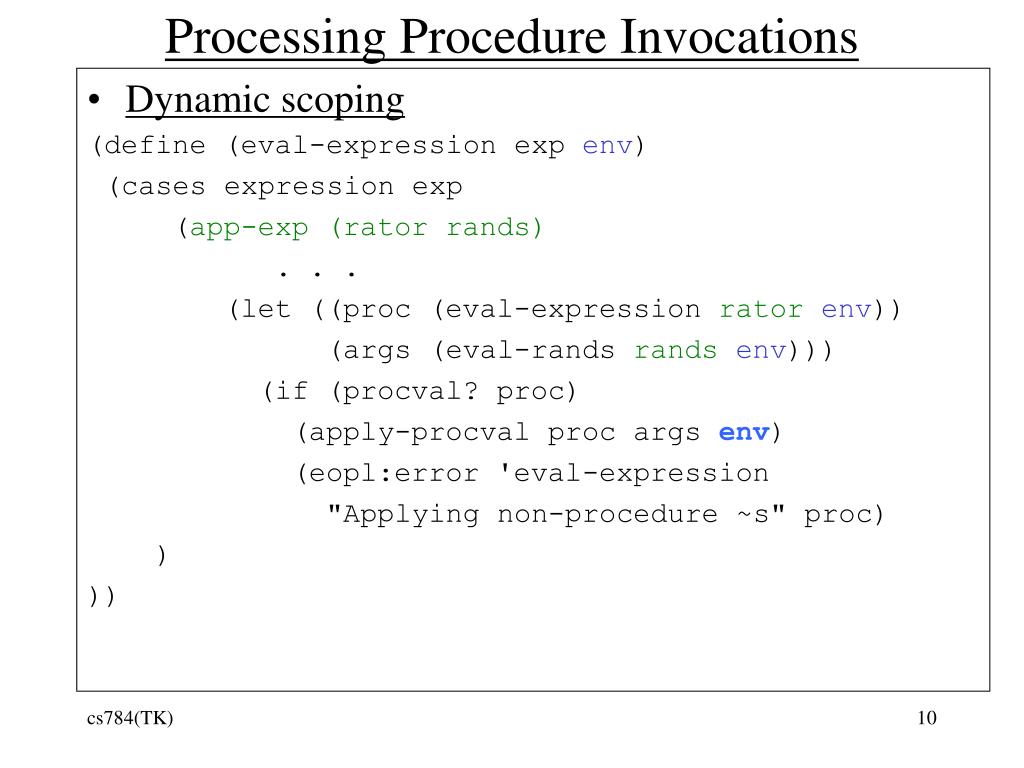 Processing Procedure Invocations

• Dynamic scoping

(define (eval-expression exp env)
 (cases expression exp
    (app-exp (rator rands)
         . . .
       (let ((proc (eval-expression rator env))
             (args (eval-rands rands env)))
         (if (procval? proc)
           (apply-procval proc args env)
           (eopl:error 'eval-expression
             "Applying non-procedure ~s" proc)
    )
))

cs784(TK)

10